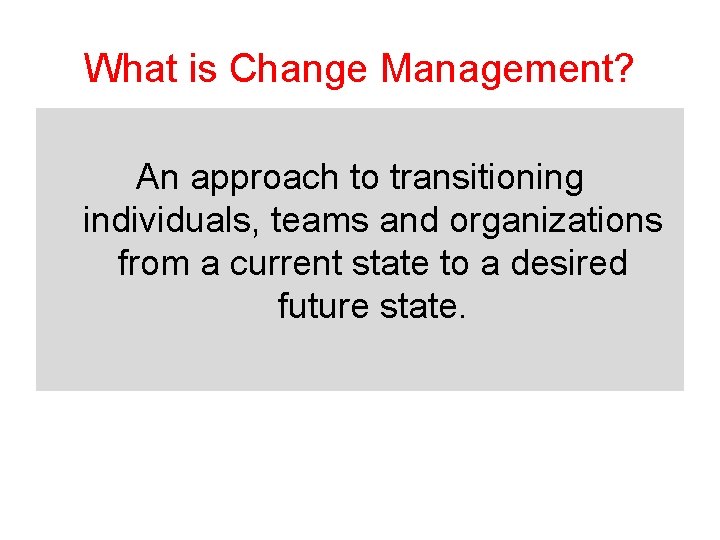 What is Change Management?

An approach to transitioning individuals, teams and organizations from a current state to a desired future state.